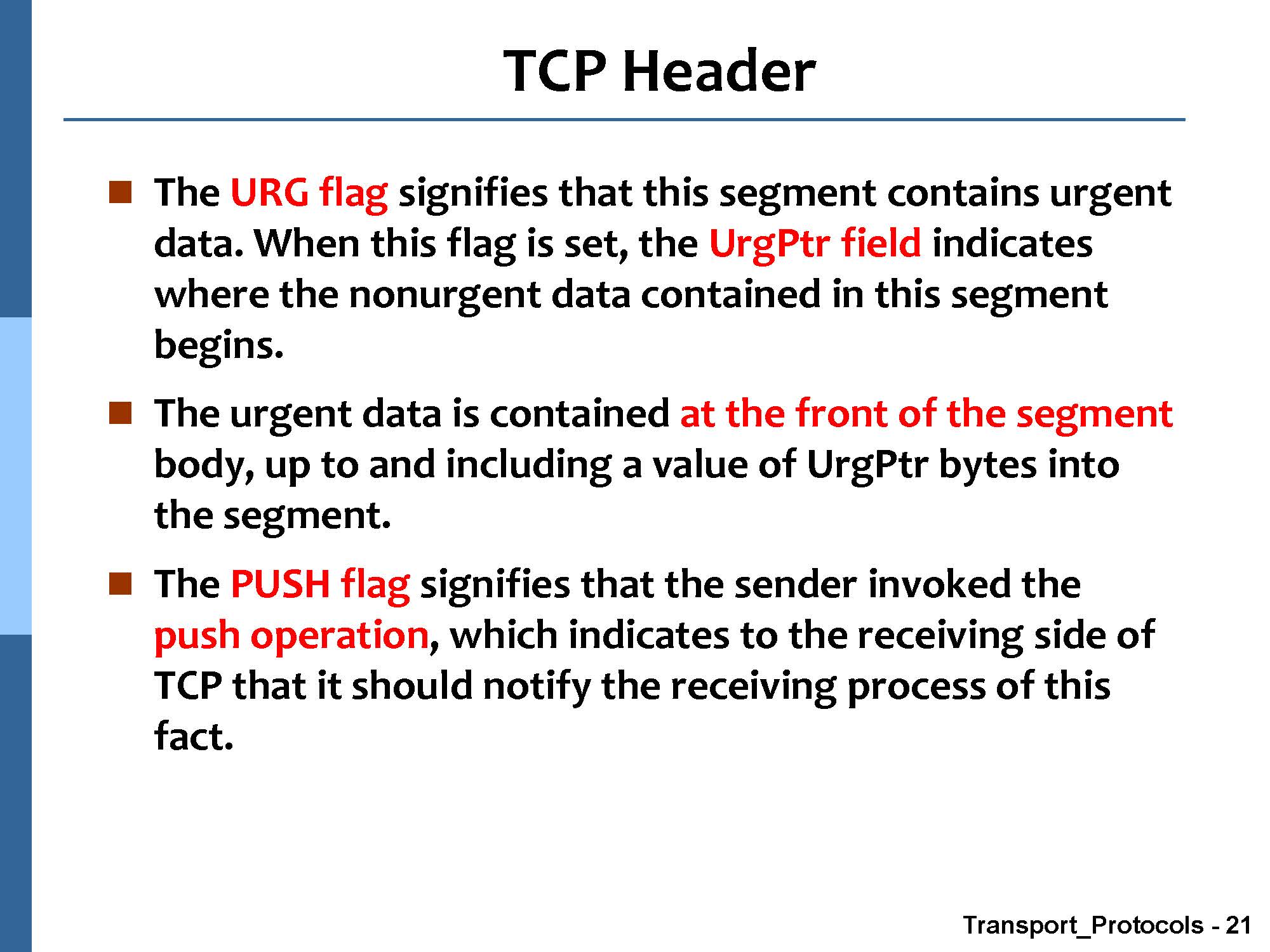 TCP Header

The URG flag signifies that this segment contains urgent data. When this flag is set, the UrgPtr field indicates where the nonurgent data contained in this segment begins.

The urgent data is contained at the front of the segment body, up to and including a value of UrgPtr bytes into the segment.

The PUSH flag signifies that the sender invoked the push operation, which indicates to the receiving side of TCP that it should notify the receiving process of this fact.

Transport_Protocols - 21